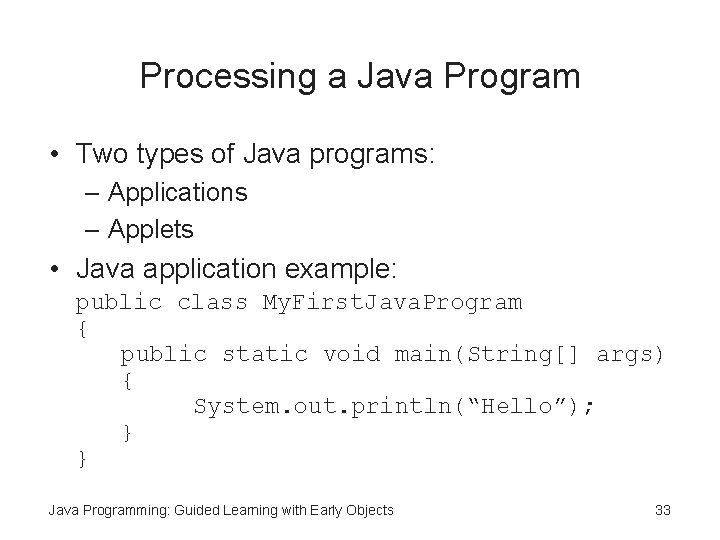 Processing a Java Program

• Two types of Java programs:
– Applications
– Applets
• Java application example:

public class MyFirstJavaProgram
{
   public static void main(String[] args)
   {
        System.out.println(“Hello”);
   }
}

Java Programming: Guided Learning with Early Objects

33